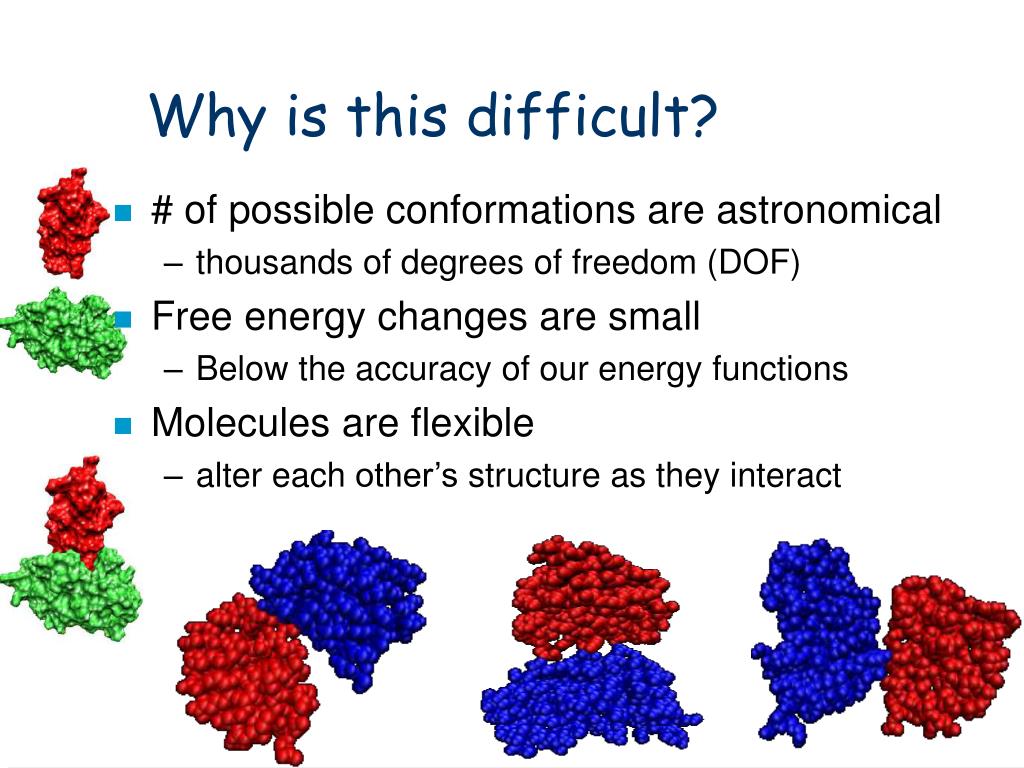 Why is this difficult?

# of possible conformations are astronomical
– thousands of degrees of freedom (DOF)

Free energy changes are small
– Below the accuracy of our energy functions

Molecules are flexible
– alter each other's structure as they interact